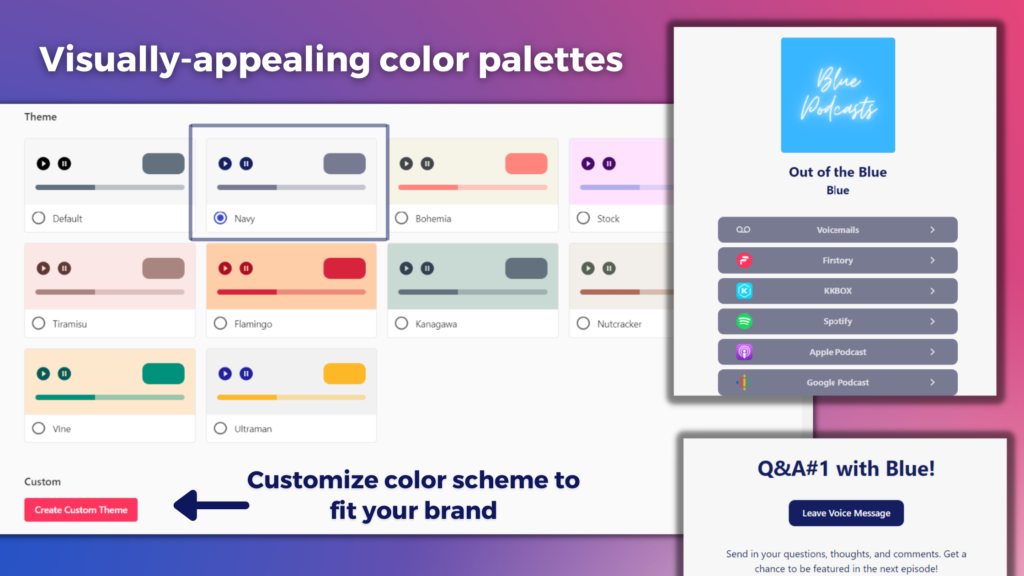 Visually-appealing color palettes

Theme

Default

Navy

Bohemia

Stock

Tiramisu

Flamingo

Kanagawa

Nutcracker

Vine

Ultraman

Custom

Create Custom Theme

Customize color scheme to fit your brand

Blue Podcasts

Out of the Blue

Blue

Voicemails

Firstory

KKBOX

Spotify

Apple Podcast

Google Podcast

Q&A#1 with Blue!

Leave Voice Message

Send in your questions, thoughts, and comments. Get a chance to be featured in the next episode!